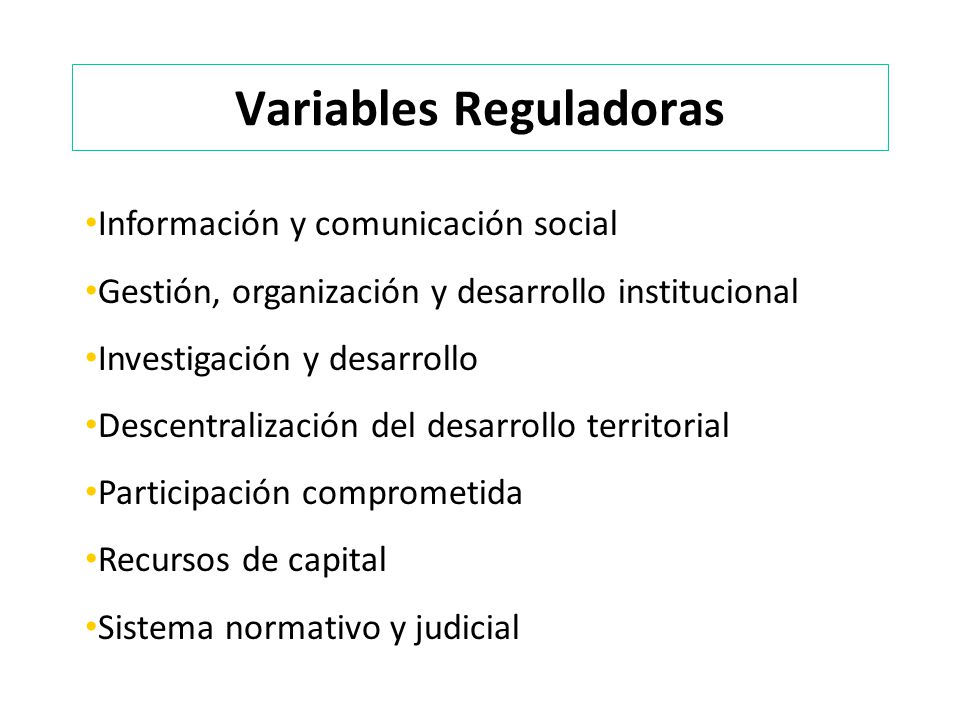 Variables Reguladoras

•Información y comunicación social

•Gestión, organización y desarrollo institucional

•Investigación y desarrollo

•Descentralización del desarrollo territorial

•Participación comprometida

•Recursos de capital

•Sistema normativo y judicial